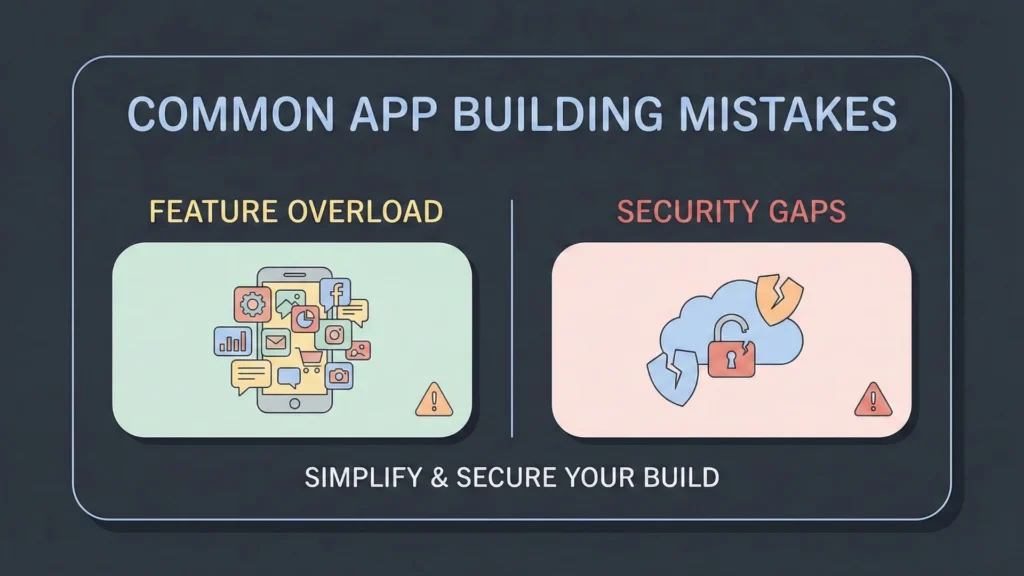 COMMON APP BUILDING MISTAKES

FEATURE OVERLOAD

SECURITY GAPS

SIMPLIFY & SECURE YOUR BUILD